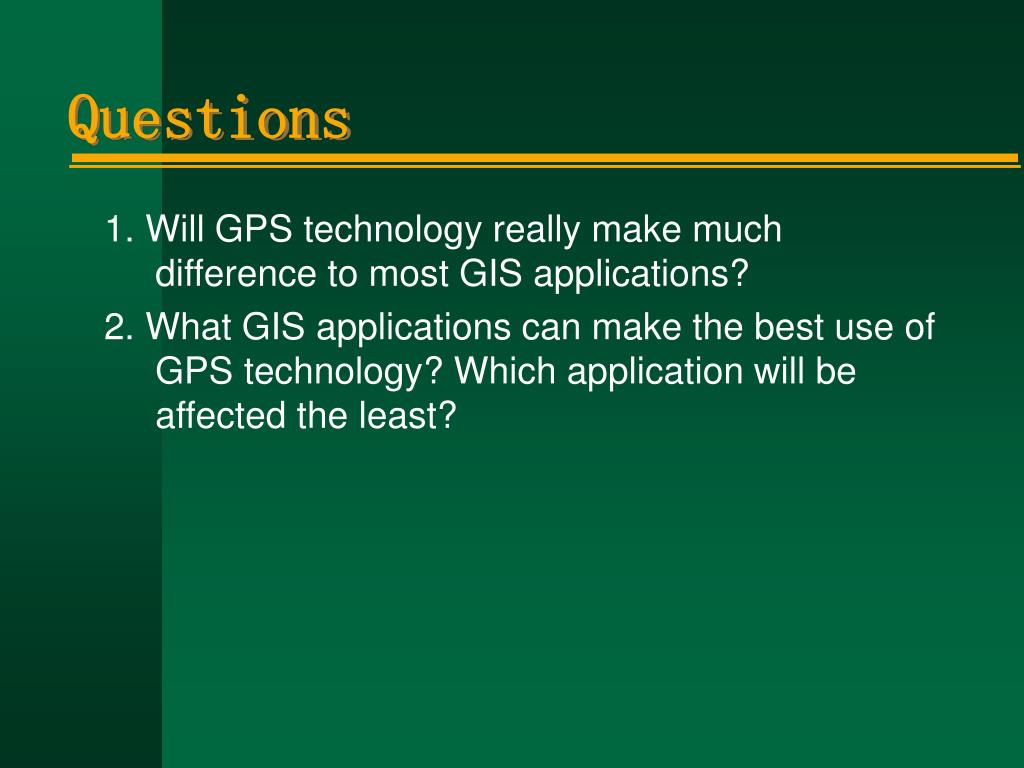 Questions

1. Will GPS technology really make much difference to most GIS applications?

2. What GIS applications can make the best use of GPS technology? Which application will be affected the least?